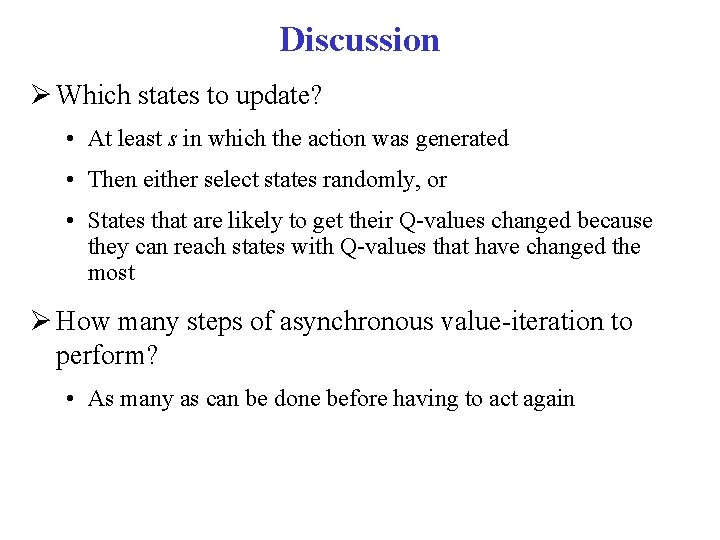 Discussion

➢ Which states to update?

• At least $s$ in which the action was generated

• Then either select states randomly, or

• States that are likely to get their Q-values changed because they can reach states with Q-values that have changed the most

➢ How many steps of asynchronous value-iteration to perform?

• As many as can be done before having to act again